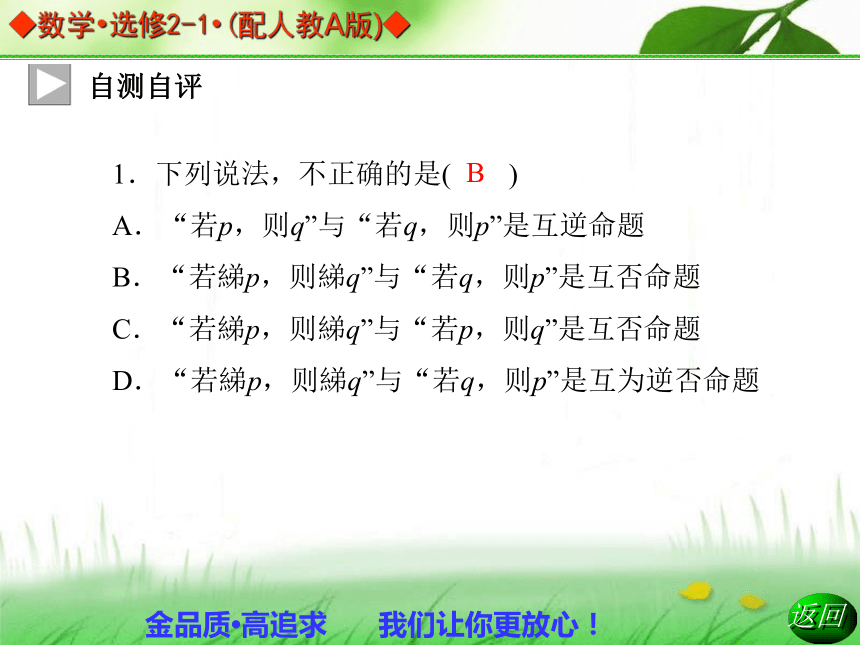 ◆数学•选修2-1•(配人教A版)◆

自测自评

1．下列说法，不正确的是( B )

A．“若$p$，则$q$”与“若$q$，则$p$”是互逆命题

B．“若綈$p$，则綈$q$”与“若$q$，则$p$”是互否命题

C．“若綈$p$，则綈$q$”与“若$p$，则$q$”是互否命题

D．“若綈$p$，则綈$q$”与“若$q$，则$p$”是互为逆否命题

金品质•高追求　我们让你更放心！

返回